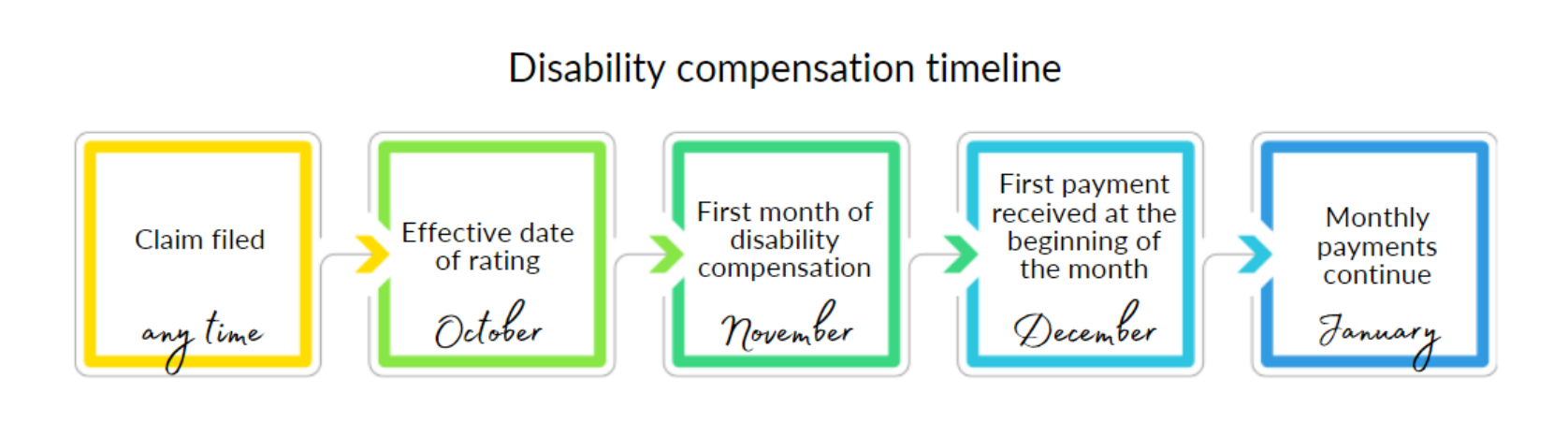 Disability compensation timeline

Claim filed

any time

Effective date of rating

October

First month of disability compensation

November

First payment received at the beginning of the month

December

Monthly payments continue

January